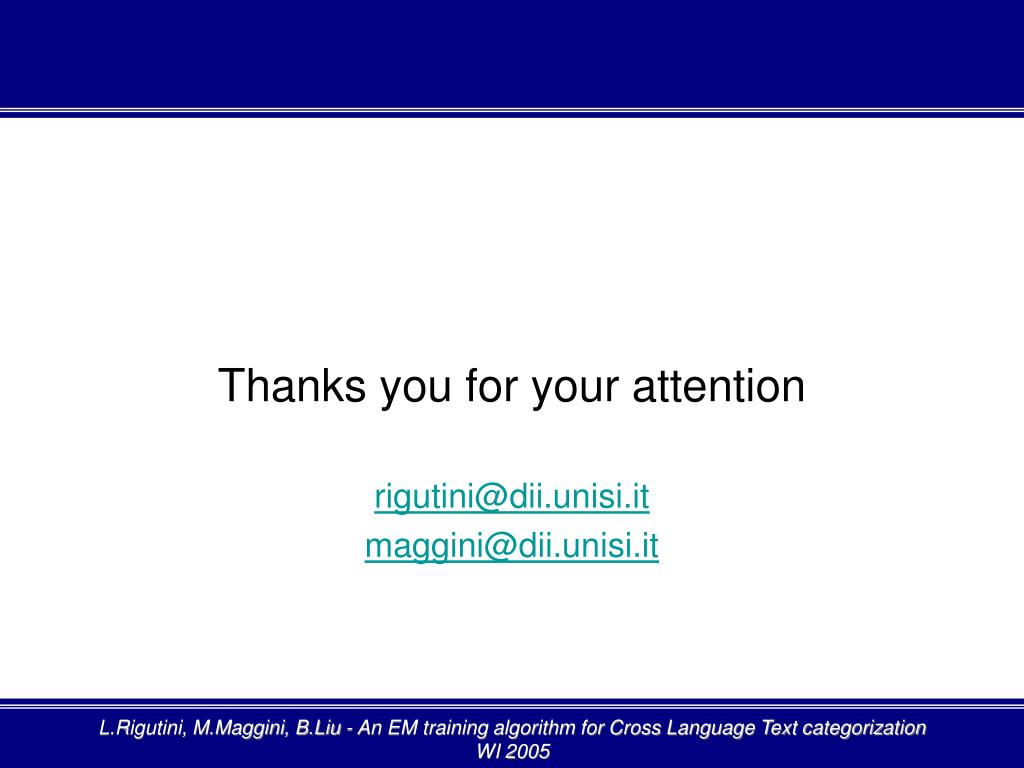 Thanks you for your attention

rigutini@dii.unisi.it
maggini@dii.unisi.it

L.Rigutini, M.Maggini, B.Liu - An EM training algorithm for Cross Language Text categorization
WI 2005